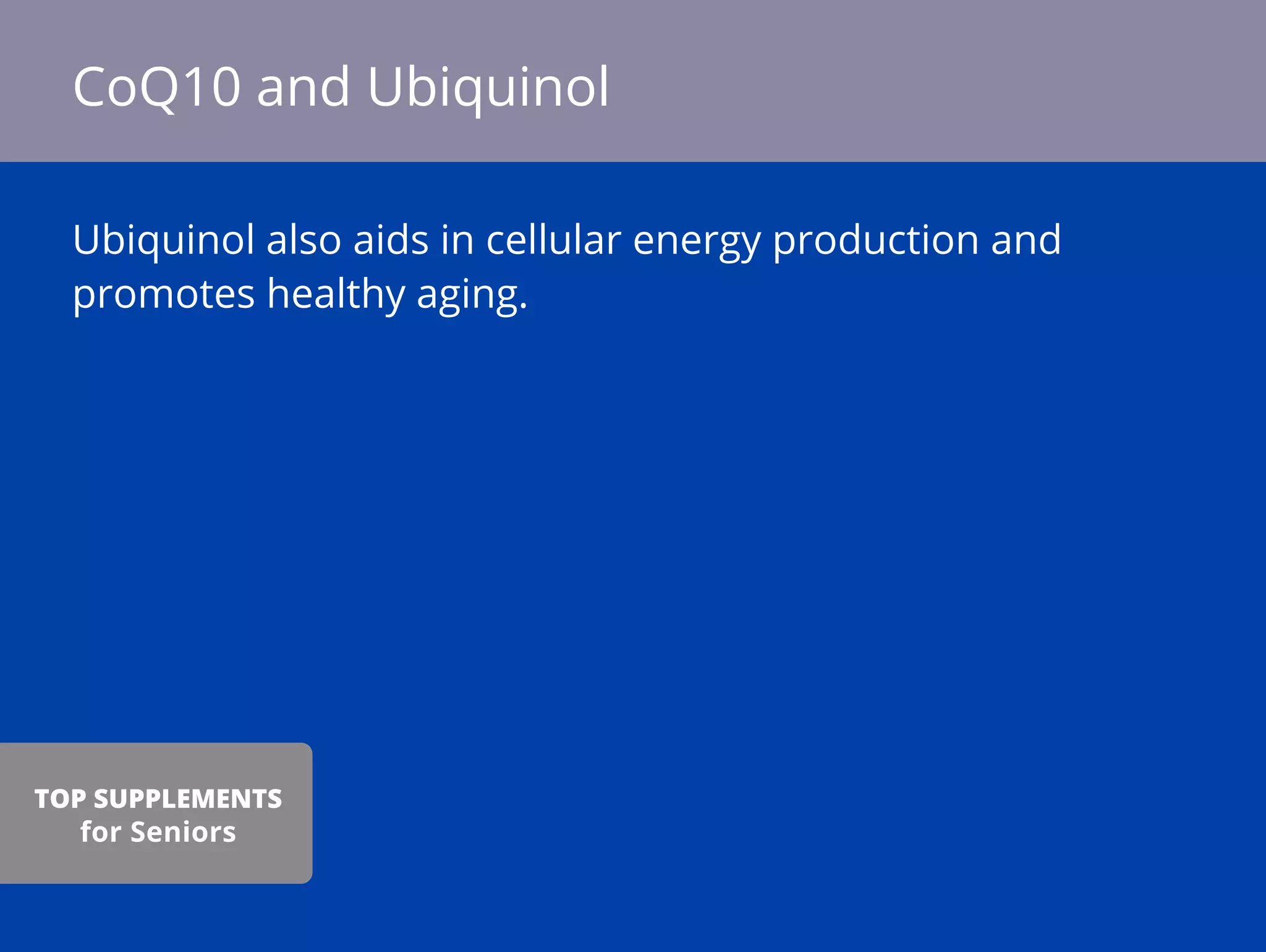 CoQ10 and Ubiquinol

Ubiquinol also aids in cellular energy production and promotes healthy aging.

TOP SUPPLEMENTS
for Seniors